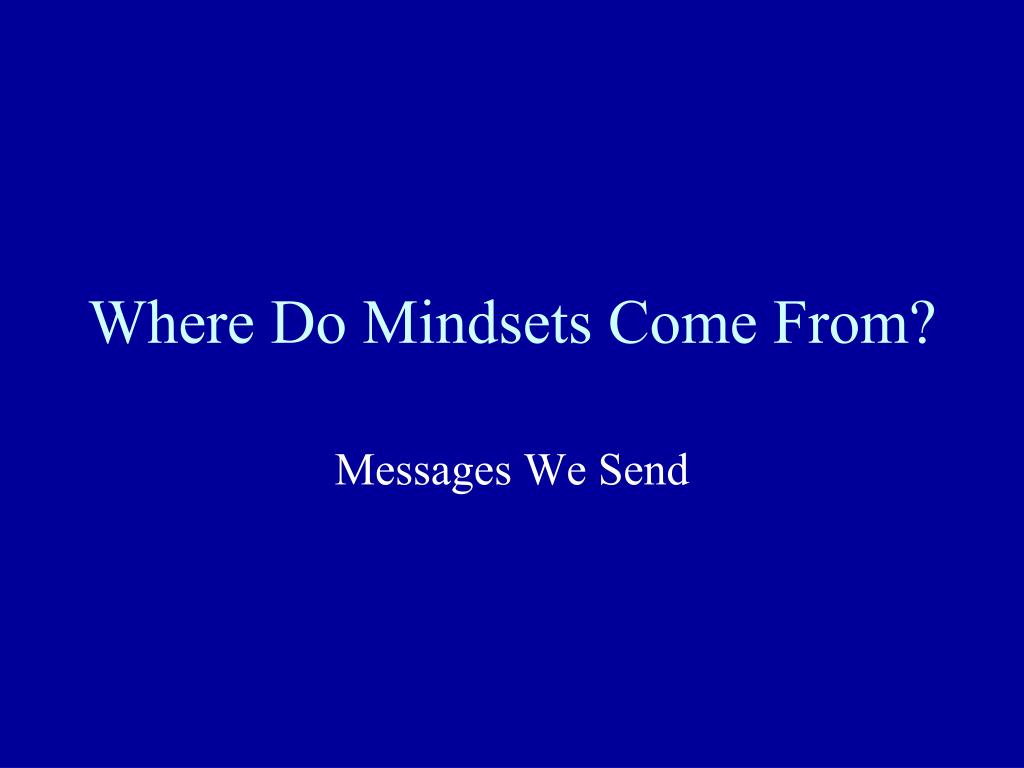 Where Do Mindsets Come From?

Messages We Send